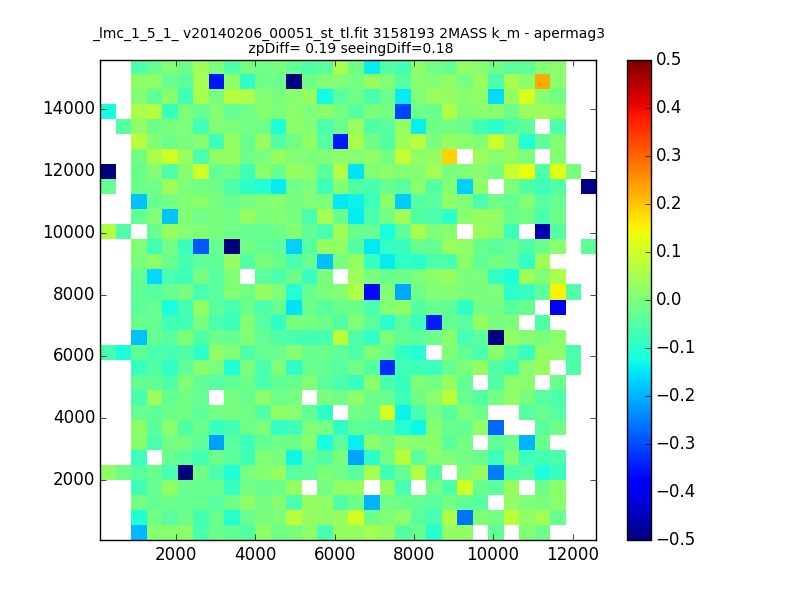 _lmc_1_5_1_ v20140206_00051_st_tl.fit 3158193 2MASS k_m - apermag3
zpDiff= 0.19 seeingDiff=0.18

14000
12000
10000
8000
6000
4000
2000

2000 4000 6000 8000 10000 12000

0.5
0.4
0.3
0.2
0.1
0.0
−0.1
−0.2
−0.3
−0.4
−0.5